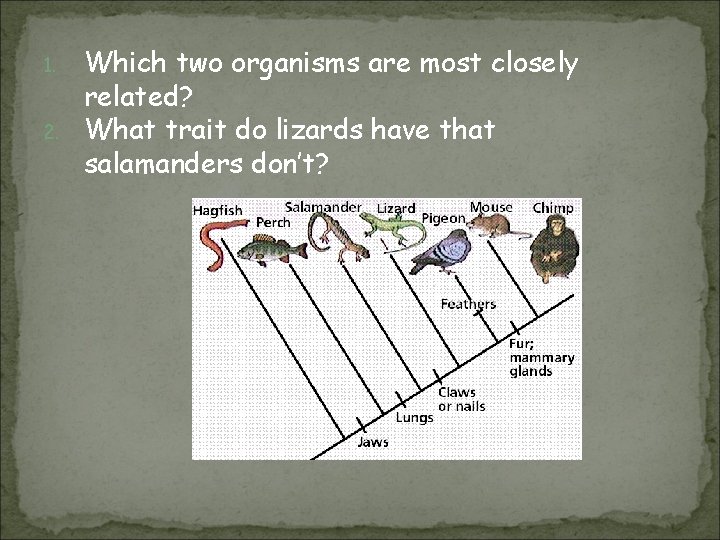 1. Which two organisms are most closely related?
2. What trait do lizards have that salamanders don't?

Hagfish
Perch
Salamander
Lizard
Pigeon
Mouse
Chimp
Feathers
Fur; mammary glands
Claws or nails
Lungs
Jaws